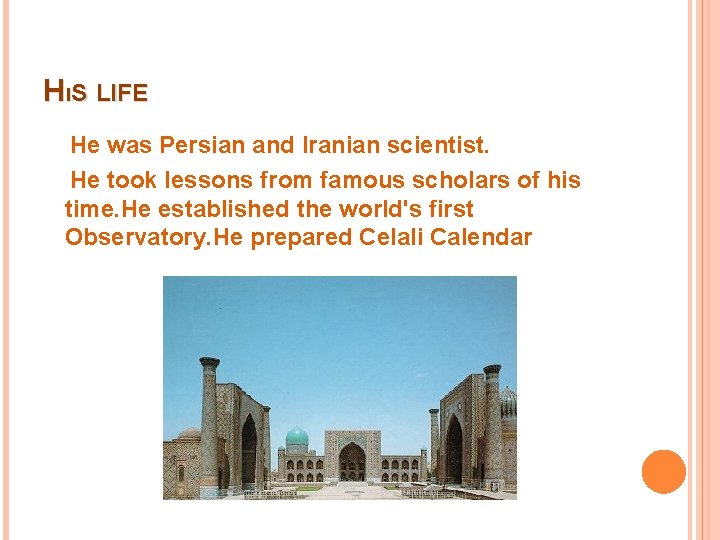 HIS LIFE

He was Persian and Iranian scientist.

He took lessons from famous scholars of his time.He established the world's first Observatory.He prepared Celali Calendar